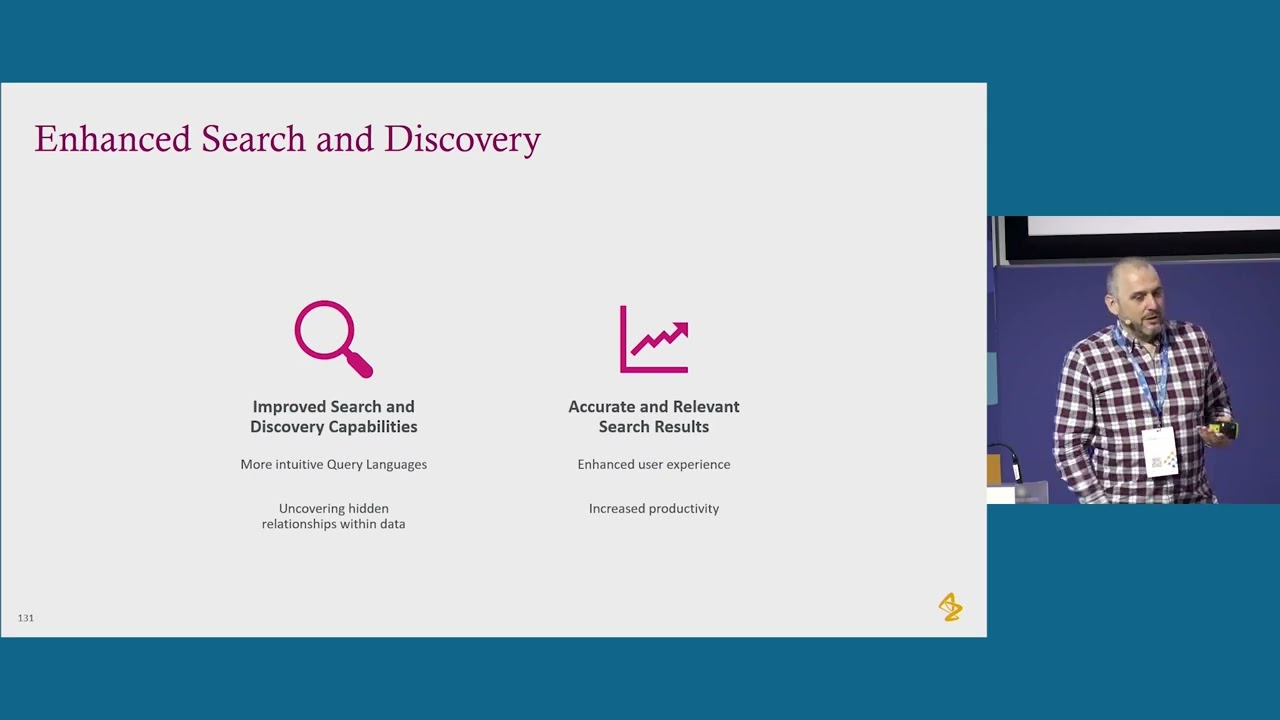 Enhanced Search and Discovery

Improved Search and Discovery Capabilities

More intuitive Query Languages

Uncovering hidden relationships within data

Accurate and Relevant Search Results

Enhanced user experience

Increased productivity

131